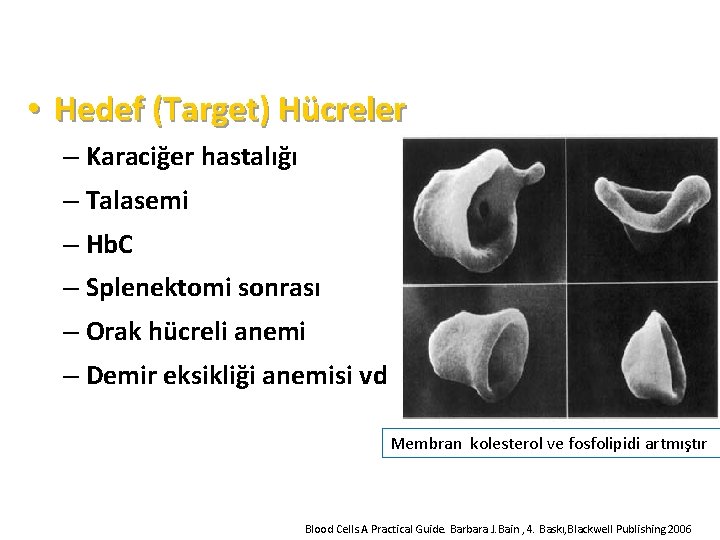 • Hedef (Target) Hücreler

– Karaciğer hastalığı

– Talasemi

– HbC

– Splenektomi sonrası

– Orak hücreli anemi

– Demir eksikliği anemisi vd

Membran kolesterol ve fosfolipidi artmıştır

Blood Cells A Practical Guide. Barbara J. Bain , 4. Baskı,Blackwell Publishing 2006